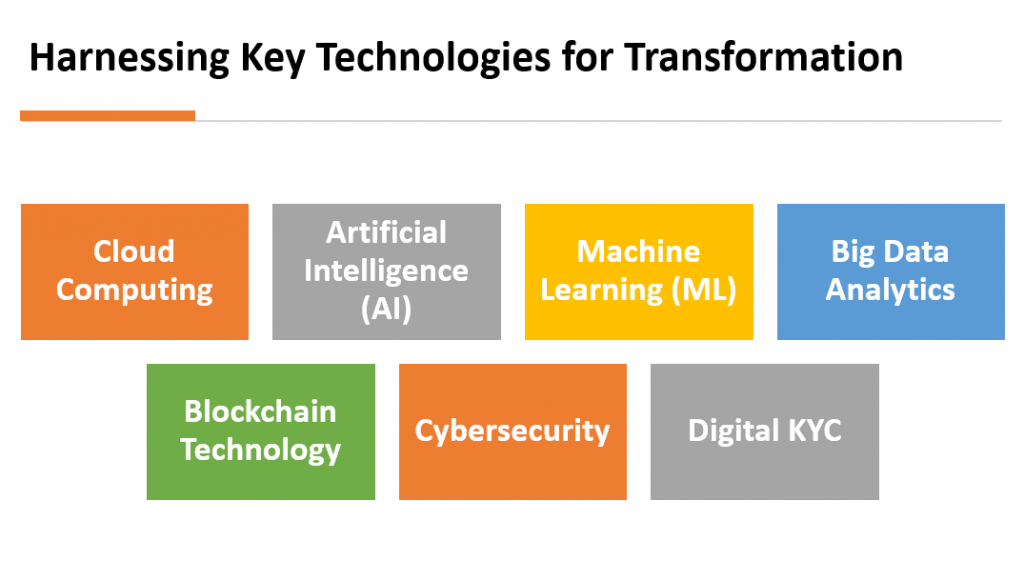 Harnessing Key Technologies for Transformation

Cloud Computing

Artificial Intelligence (AI)

Machine Learning (ML)

Big Data Analytics

Blockchain Technology

Cybersecurity

Digital KYC